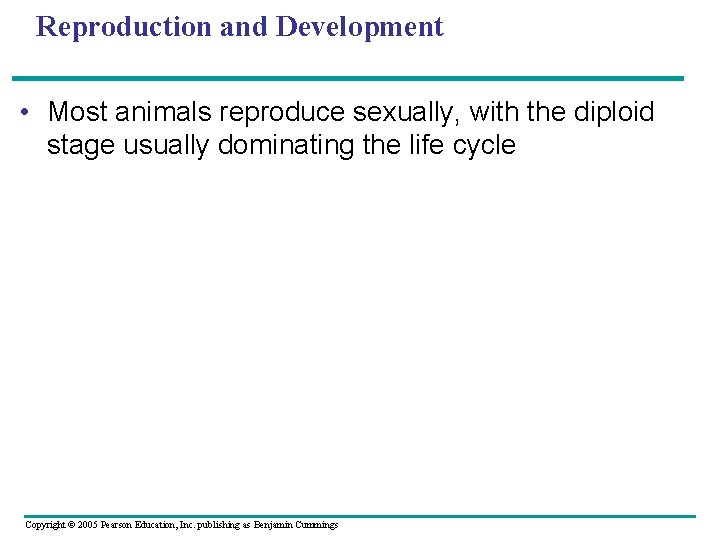 Reproduction and Development

• Most animals reproduce sexually, with the diploid stage usually dominating the life cycle

Copyright © 2005 Pearson Education, Inc. publishing as Benjamin Cummings